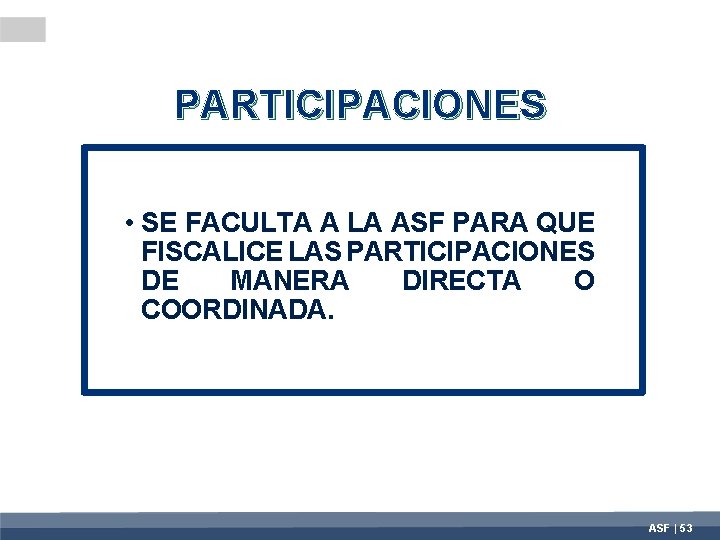 PARTICIPACIONES

• SE FACULTA A LA ASF PARA QUE FISCALICE LAS PARTICIPACIONES DE MANERA DIRECTA O COORDINADA.

ASF | 53